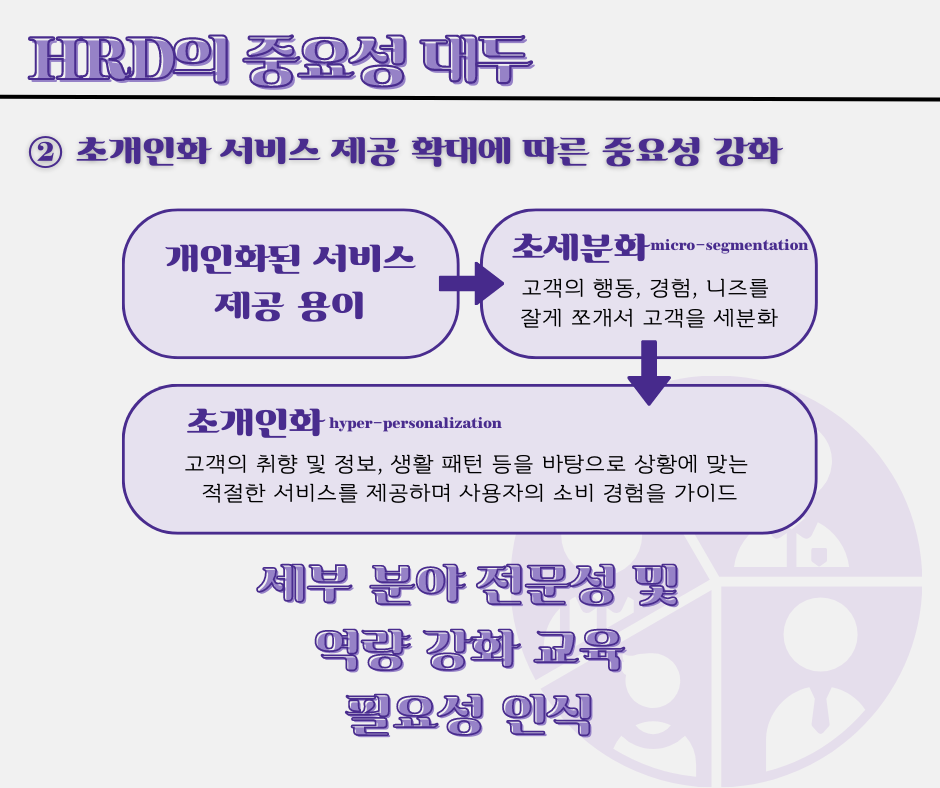 HRD의 중요성 대두

② 초개인화 서비스 제공 확대에 따른 중요성 강화

개인화된 서비스 제공 용이

초세분화 micro-segmentation

고객의 행동, 경험, 니즈를 잘게 쪼개서 고객을 세분화

초개인화 hyper-personalization

고객의 취향 및 정보, 생활 패턴 등을 바탕으로 상황에 맞는 적절한 서비스를 제공하며 사용자의 소비 경험을 가이드

세부 분야 전문성 및 역량 강화 교육 필요성 인식